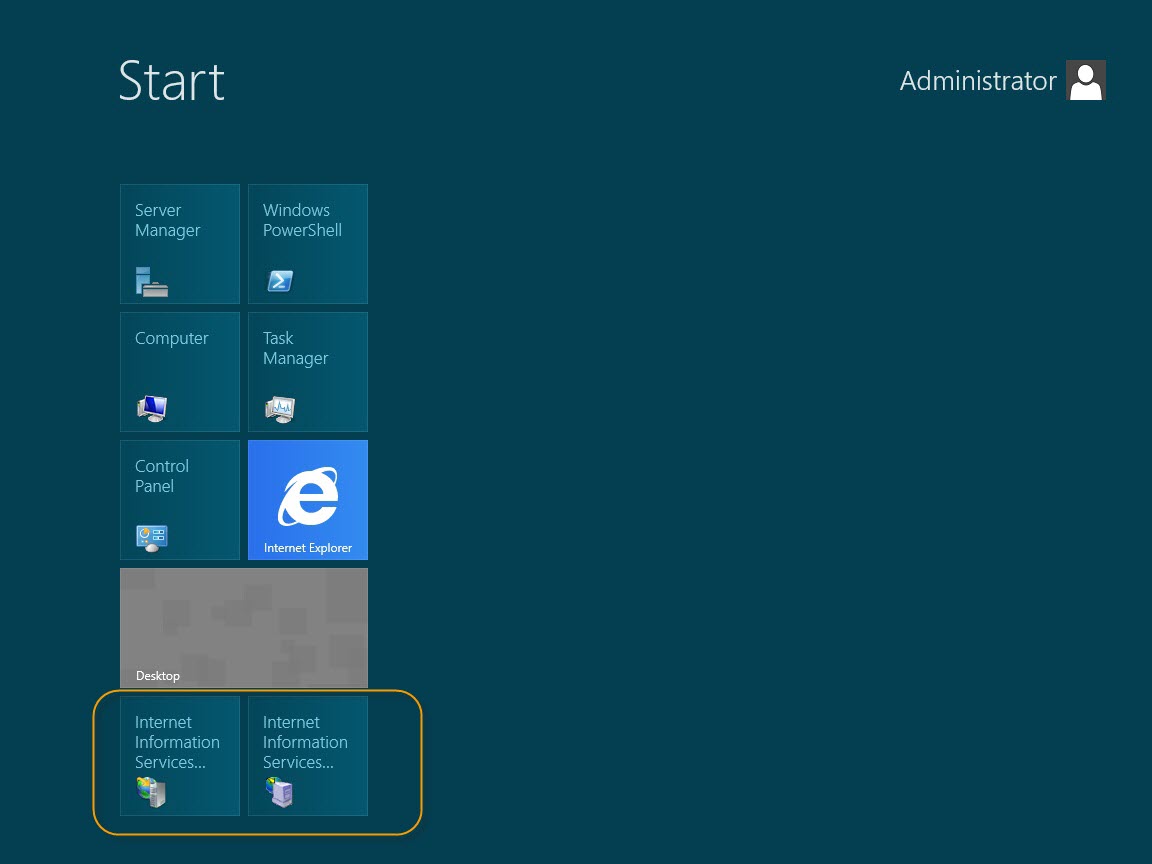 Start

Administrator

Server Manager

Windows PowerShell

Computer

Task Manager

Control Panel

Internet Explorer

Desktop

Internet Information Services...

Internet Information Services...